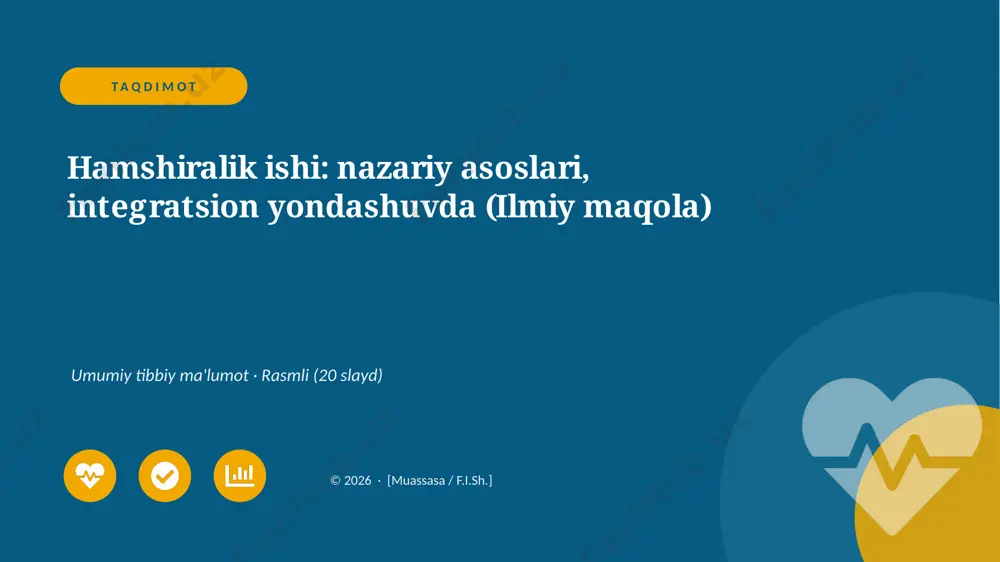 TAQDIMOT

Hamshiralik ishi: nazariy asoslari, integratsion yondashuvda (Ilmiy maqola)

Umumiy tibbiy ma'lumot · Rasmli (20 slayd)

© 2026 · [Muassasa / F.I.Sh.]